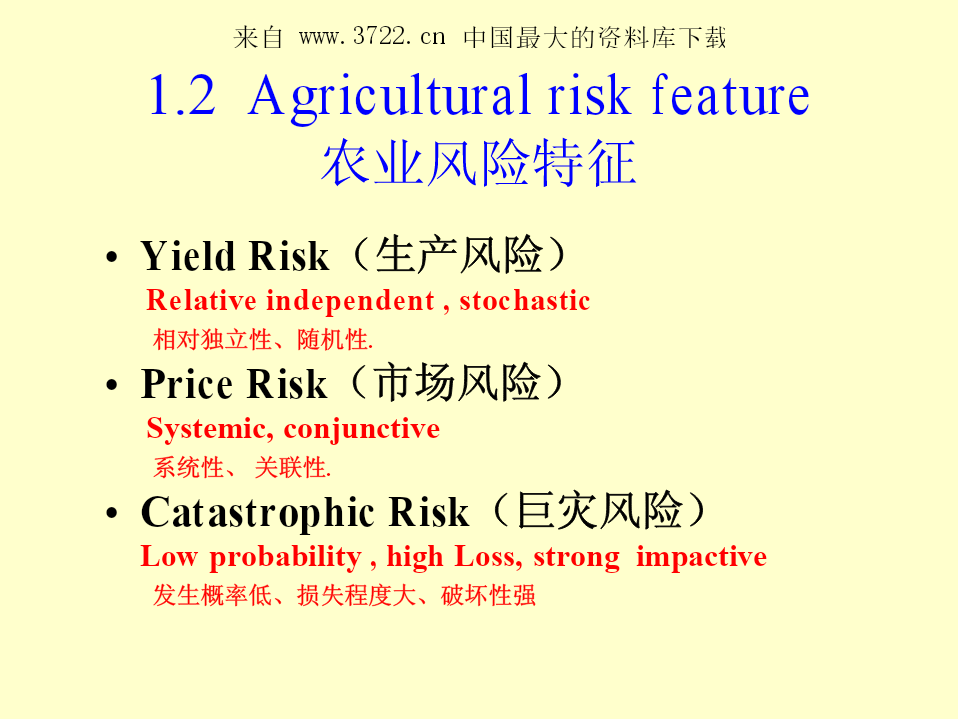 来自 www.3722.cn 中国最大的资料库下载

1.2 Agricultural risk feature
农业风险特征

• Yield Risk（生产风险）
Relative independent , stochastic
相对独立性、随机性.

• Price Risk（市场风险）
Systemic, conjunctive
系统性、 关联性.

• Catastrophic Risk（巨灾风险）
Low probability , high Loss, strong impactive
发生概率低、损失程度大、破坏性强